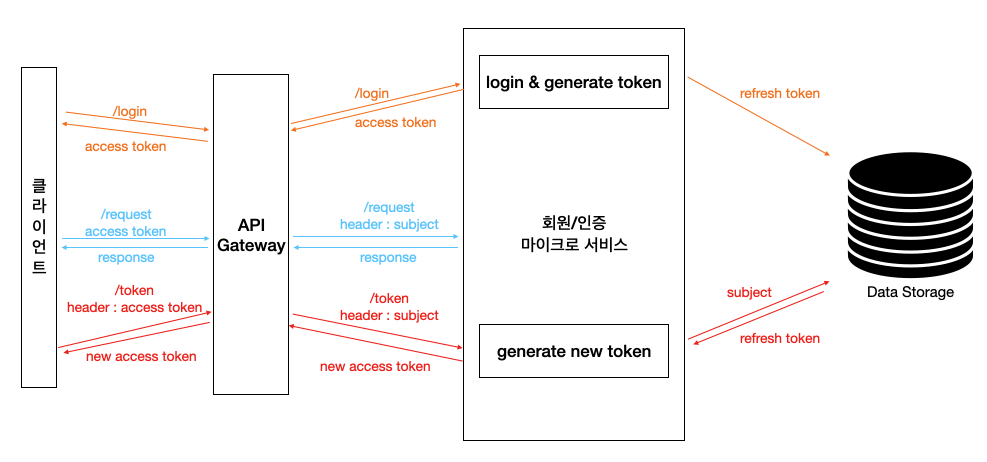 클라이언트

/login
access token

/request
access token
response

/token
header : access token
new access token

API Gateway

/login
access token

/request
header : subject
response

/token
header : subject
new access token

login & generate token

회원/인증
마이크로 서비스

generate new token

refresh token

subject
refresh token

Data Storage